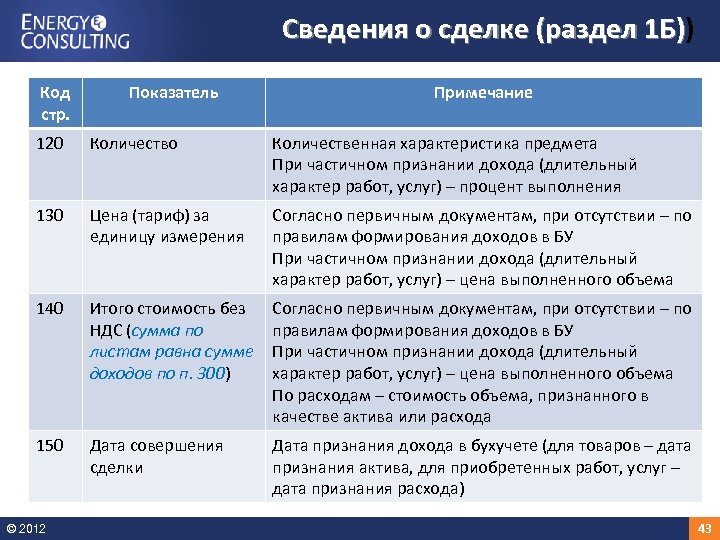 ENERGY CONSULTING

Сведения о сделке (раздел 1Б)

| Код стр. | Показатель | Примечание |
|---|---|---|
| 120 | Количество | Количественная характеристика предмета При частичном признании дохода (длительный характер работ, услуг) – процент выполнения |
| 130 | Цена (тариф) за единицу измерения | Согласно первичным документам, при отсутствии – по правилам формирования доходов в БУ При частичном признании дохода (длительный характер работ, услуг) – цена выполненного объема |
| 140 | Итого стоимость без НДС (сумма по листам равна сумме доходов по п. 300) | Согласно первичным документам, при отсутствии – по правилам формирования доходов в БУ При частичном признании дохода (длительный характер работ, услуг) – цена выполненного объема По расходам – стоимость объема, признанного в качестве актива или расхода |
| 150 | Дата совершения сделки | Дата признания дохода в бухучете (для товаров – дата признания актива, для приобретенных работ, услуг – дата признания расхода) |

© 2012

43